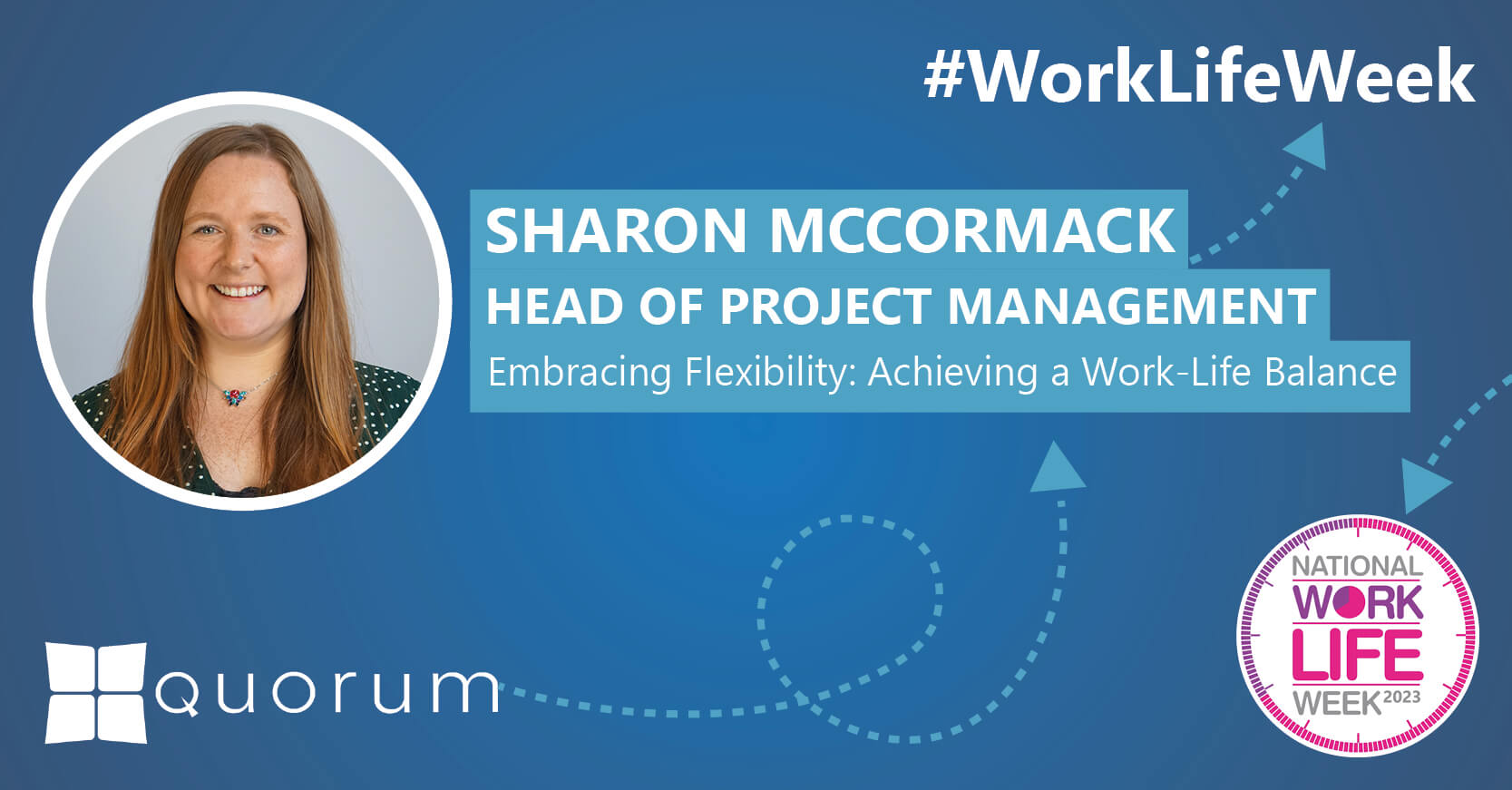 #WorkLifeWeek

SHARON MCCORMACK
HEAD OF PROJECT MANAGEMENT
Embracing Flexibility: Achieving a Work-Life Balance

quorum

NATIONAL WORK LIFE WEEK 2023